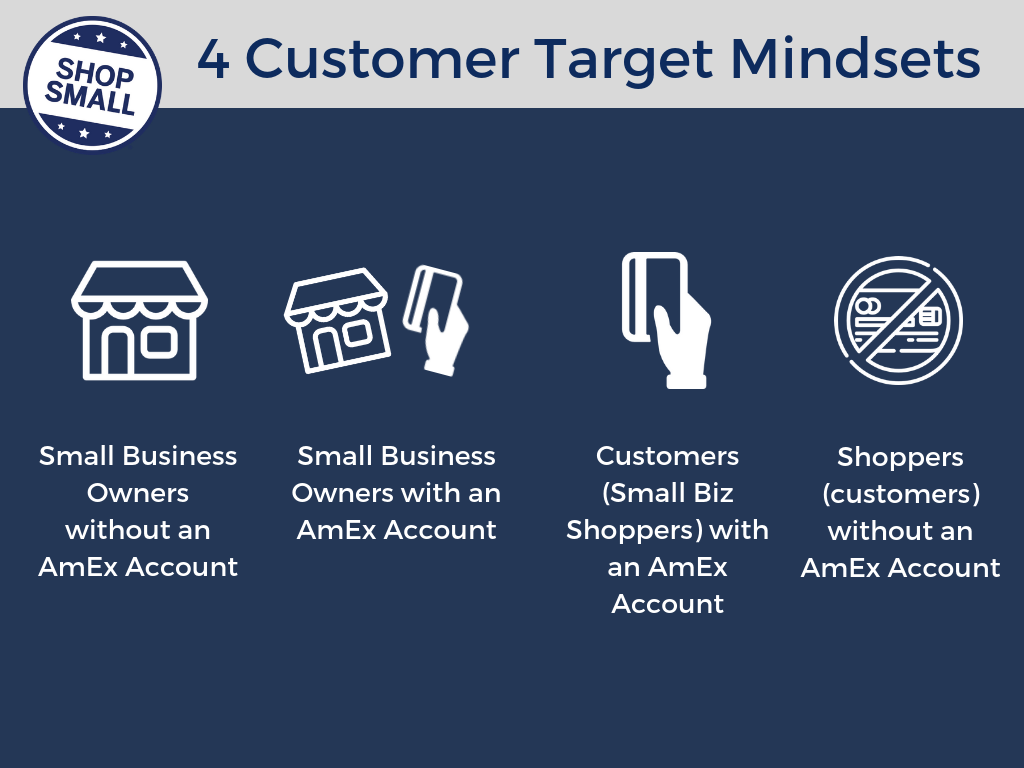 SHOP SMALL

4 Customer Target Mindsets

Small Business Owners without an AmEx Account

Small Business Owners with an AmEx Account

Customers (Small Biz Shoppers) with an AmEx Account

Shoppers (customers) without an AmEx Account